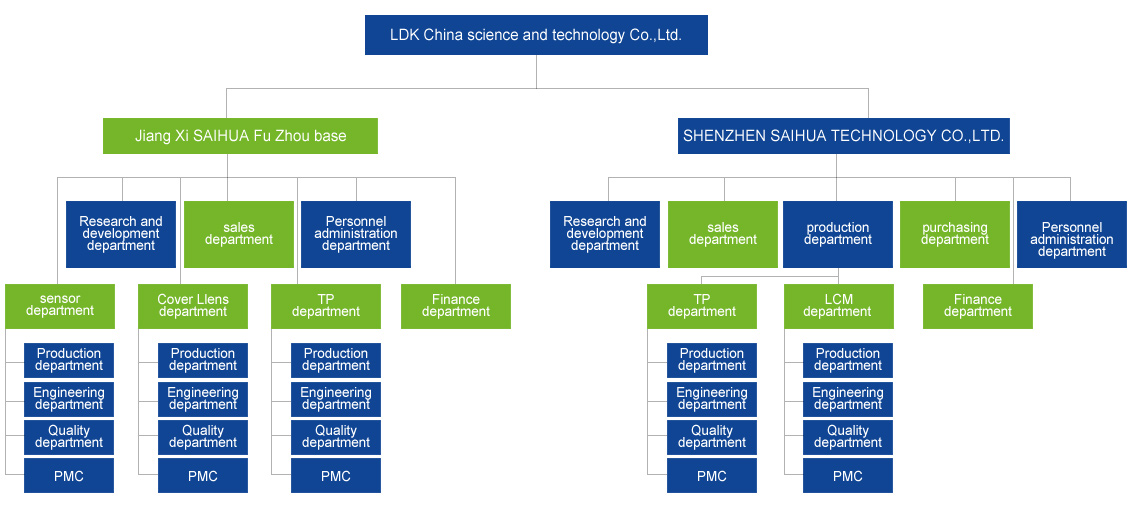 LDK China science and technology Co.,Ltd.

Jiang Xi SAIHUA Fu Zhou base

Research and development department

sales department

Personnel administration department

sensor department

Production department

Engineering department

Quality department

PMC

Cover Llens department

Production department

Engineering department

Quality department

PMC

TP department

Production department

Engineering department

Quality department

PMC

Finance department

SHENZHEN SAIHUA TECHNOLOGY CO.,LTD.

Research and development department

sales department

production department

purchasing department

Personnel administration department

TP department

Production department

Engineering department

Quality department

PMC

LCM department

Production department

Engineering department

Quality department

PMC

Finance department